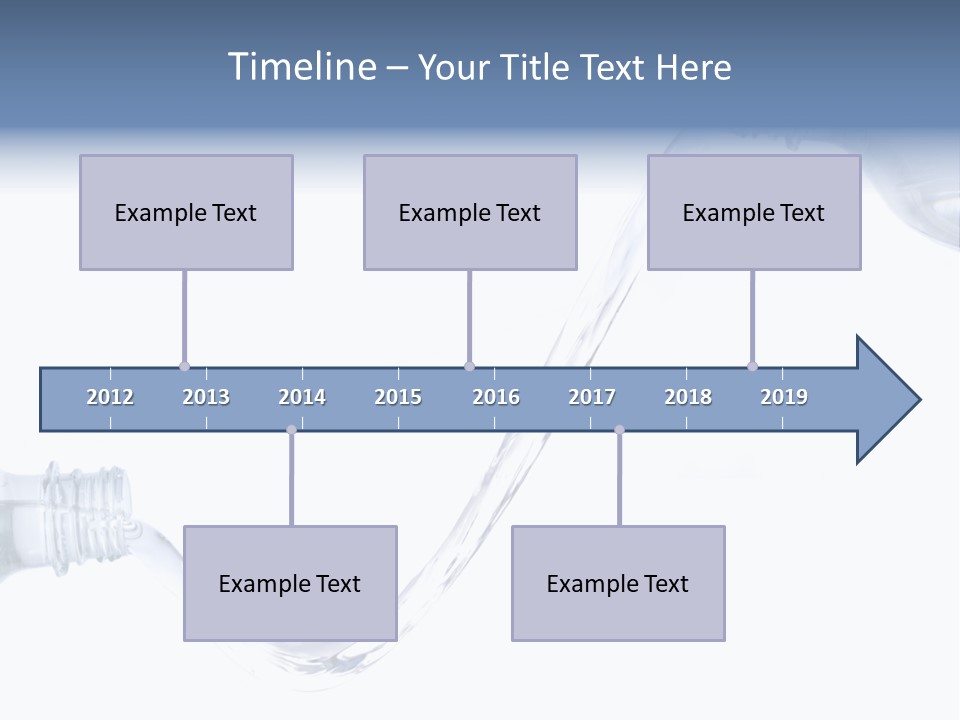 Timeline – Your Title Text Here

Example Text

Example Text

Example Text

2012 2013 2014 2015 2016 2017 2018 2019

Example Text

Example Text